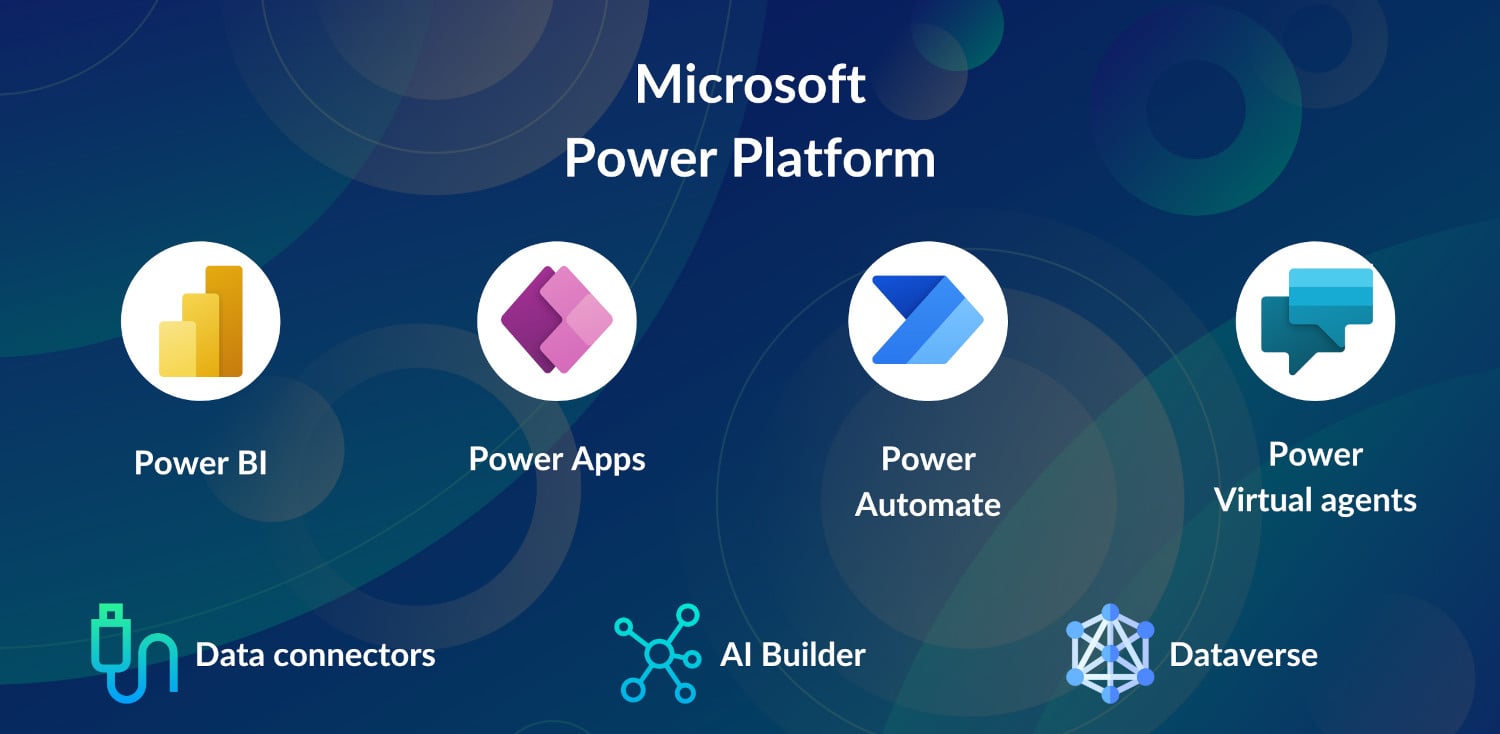 Microsoft
Power Platform

Power BI

Power Apps

Power
Automate

Power
Virtual agents

Data connectors

AI Builder

Dataverse